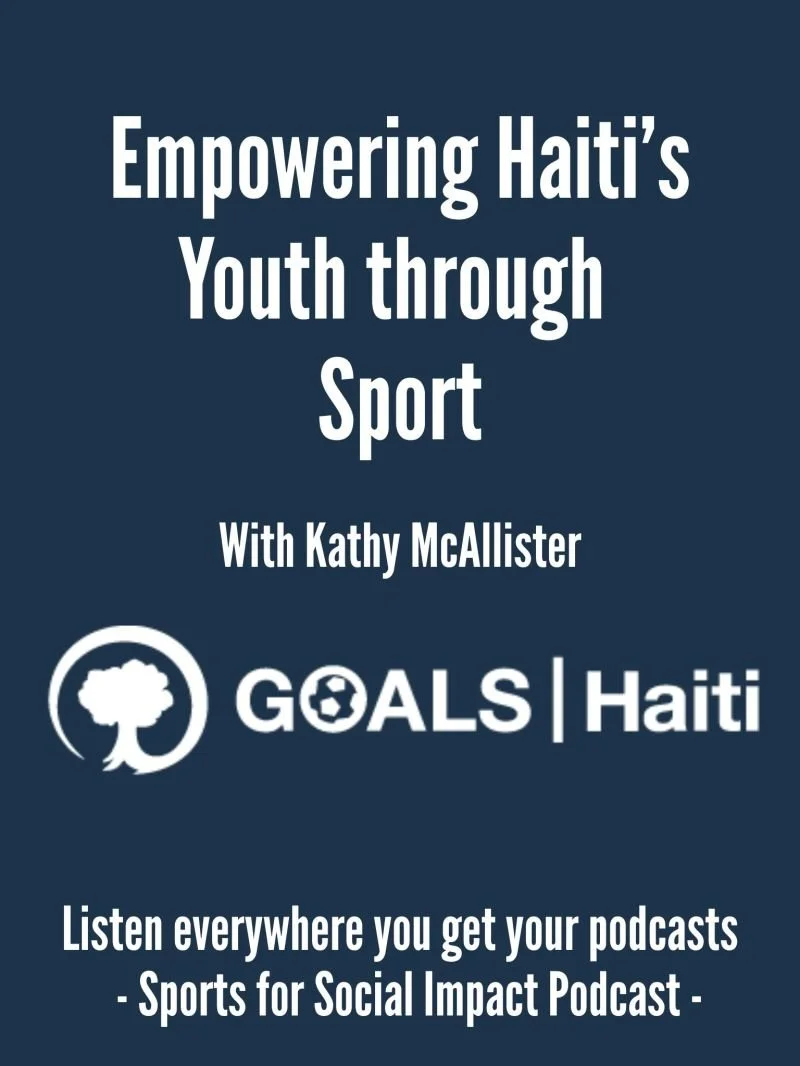 Empowering Haiti's Youth through Sport

With Kathy McAllister

GOALS | Haiti

Listen everywhere you get your podcasts
- Sports for Social Impact Podcast -